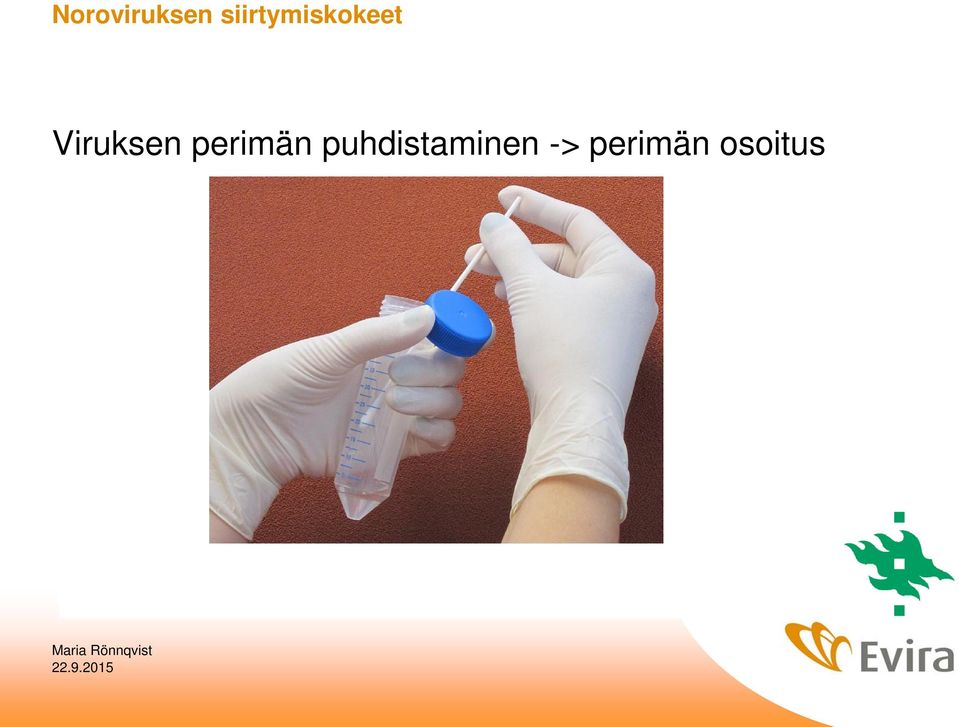 Noroviruksen siirtymiskokeet

Viruksen perimän puhdistaminen -> perimän osoitus

Maria Rönnqvist
22.9.2015

Evira